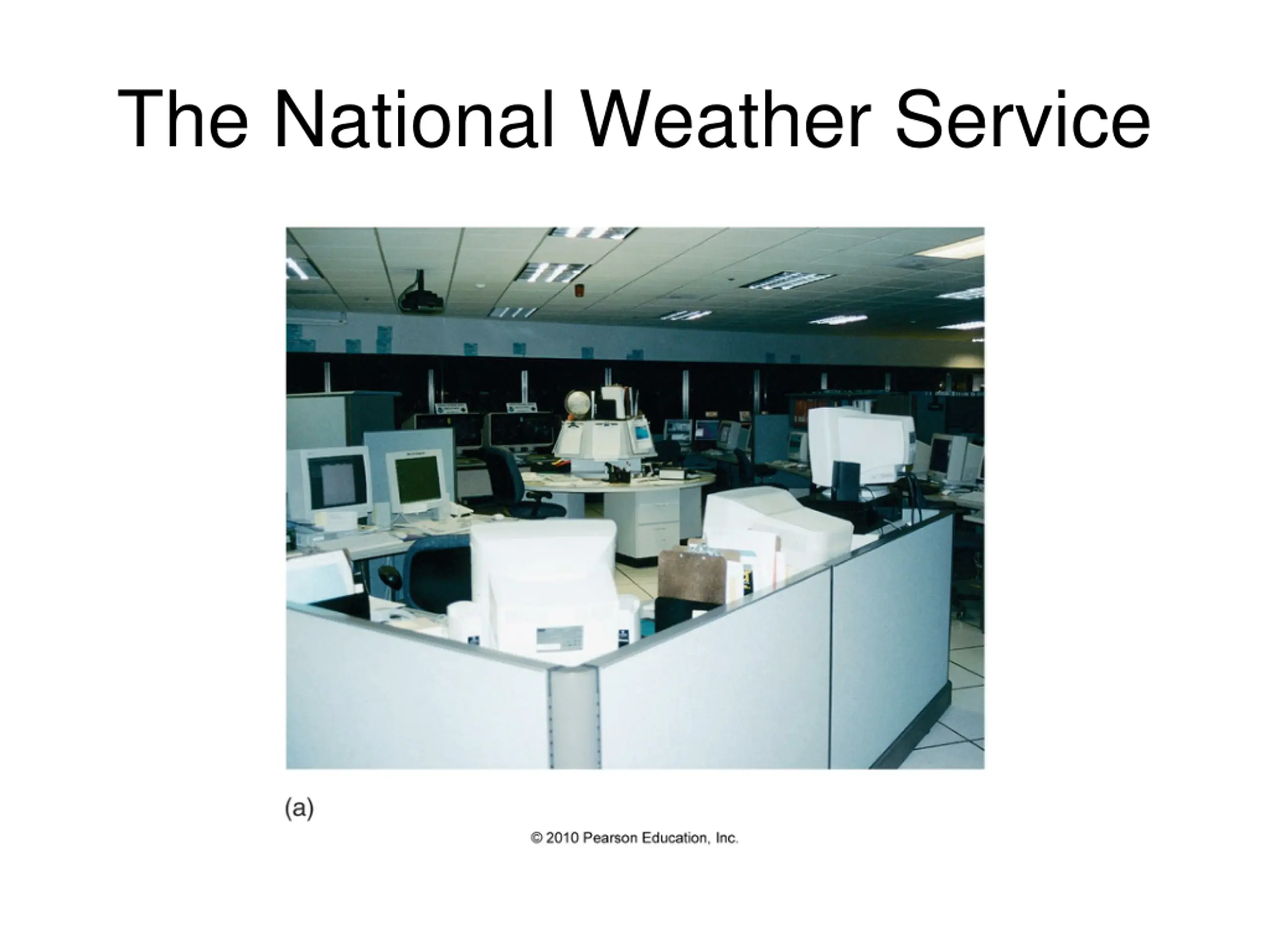 The National Weather Service

(a)

© 2010 Pearson Education, Inc.